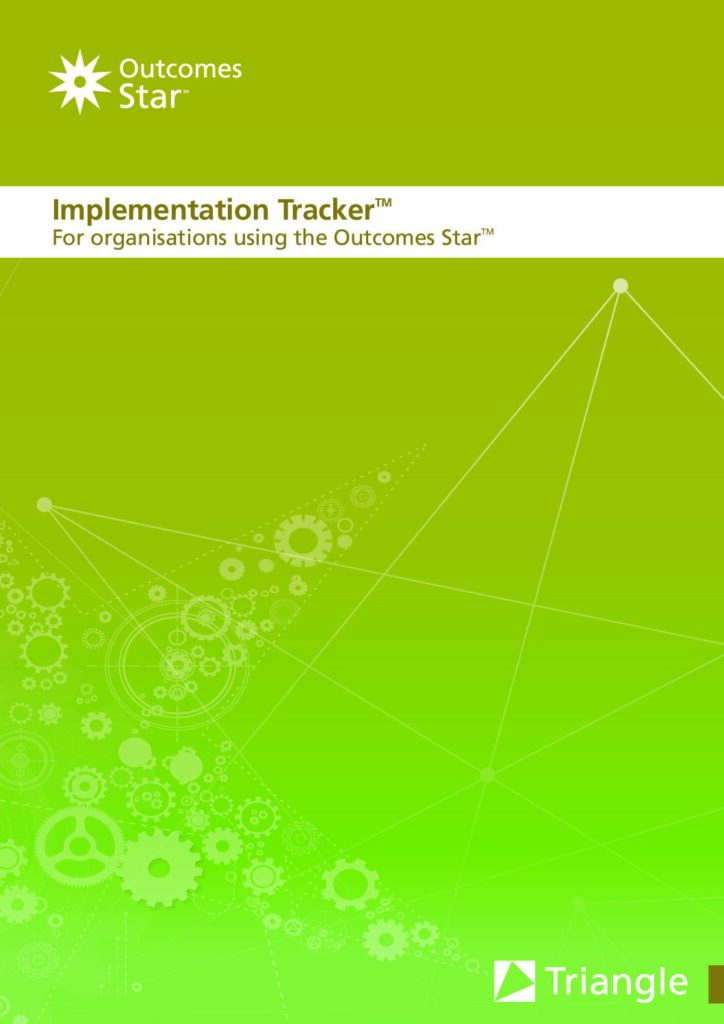 Outcomes Star™

Implementation Tracker™
For organisations using the Outcomes Star™

Triangle